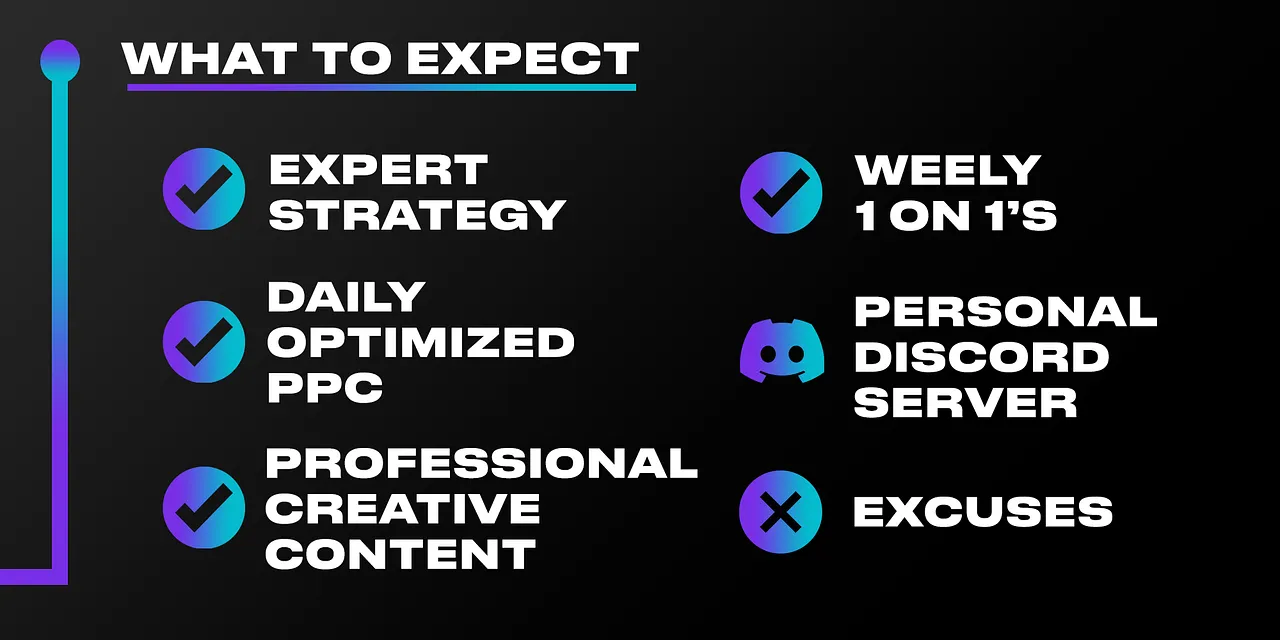 WHAT TO EXPECT

EXPERT STRATEGY

DAILY OPTIMIZED PPC

PROFESSIONAL CREATIVE CONTENT

WEELY 1 ON 1'S

PERSONAL DISCORD SERVER

EXCUSES